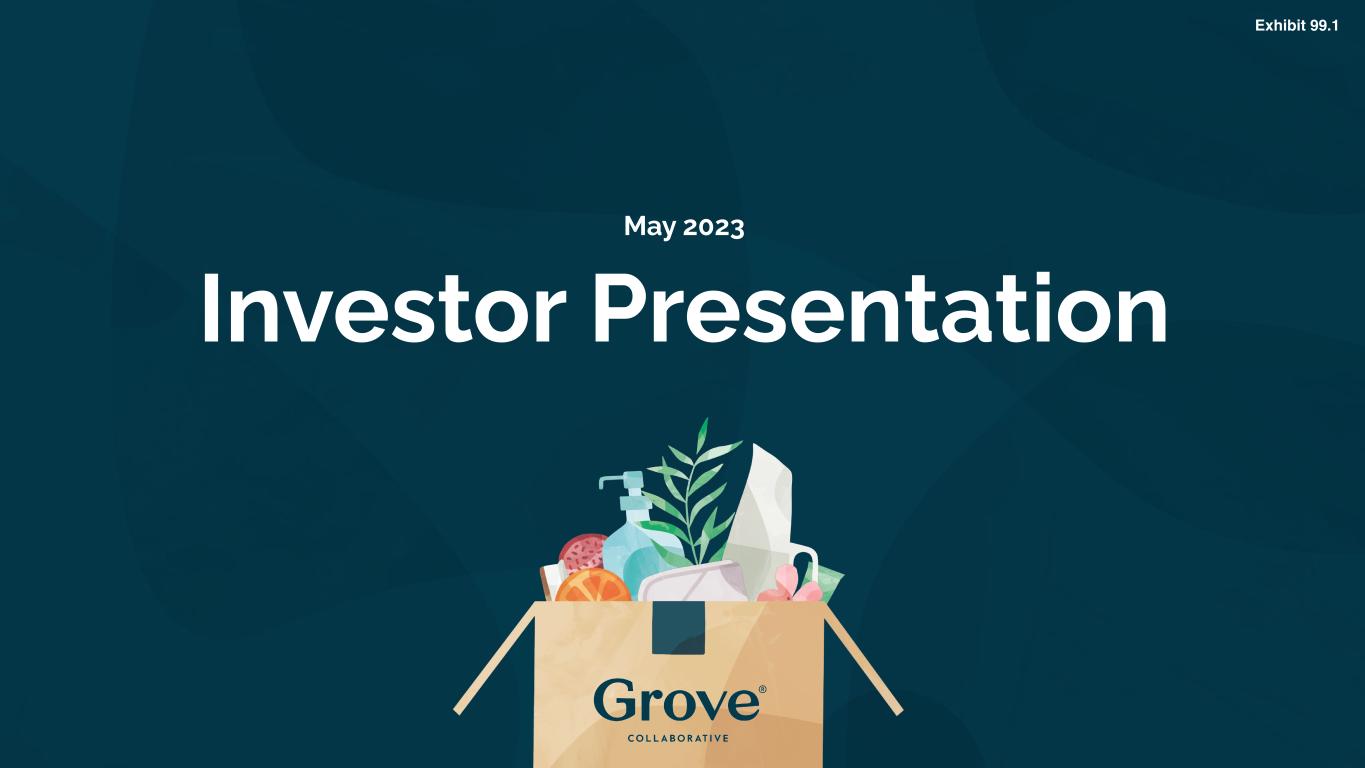 Exhibit 99.1

May 2023

Investor Presentation

Grove®
COLLABORATIVE